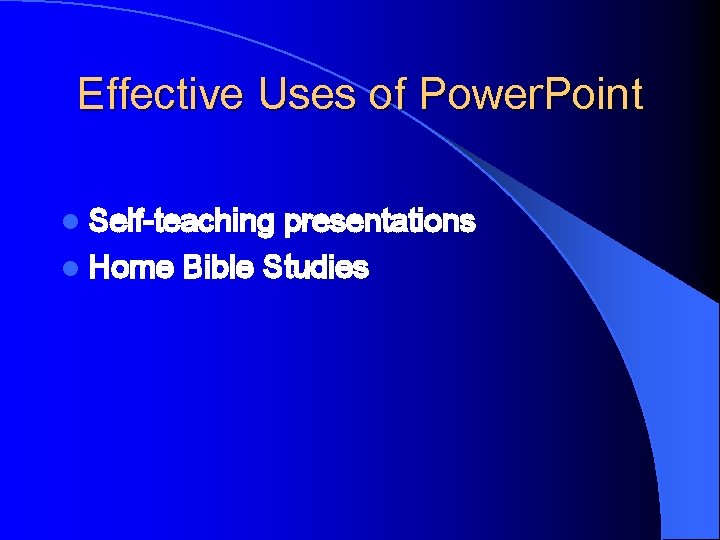 Effective Uses of PowerPoint

- Self-teaching presentations
- Home Bible Studies